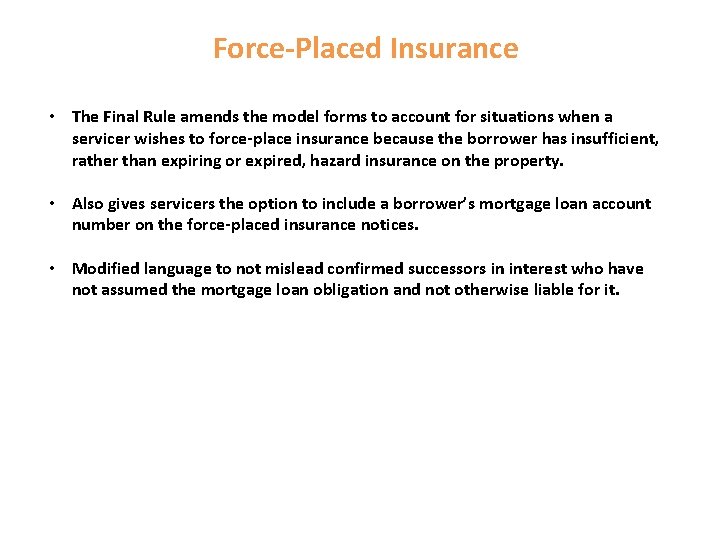 Force-Placed Insurance

• The Final Rule amends the model forms to account for situations when a servicer wishes to force-place insurance because the borrower has insufficient, rather than expiring or expired, hazard insurance on the property.

• Also gives servicers the option to include a borrower's mortgage loan account number on the force-placed insurance notices.

• Modified language to not mislead confirmed successors in interest who have not assumed the mortgage loan obligation and not otherwise liable for it.